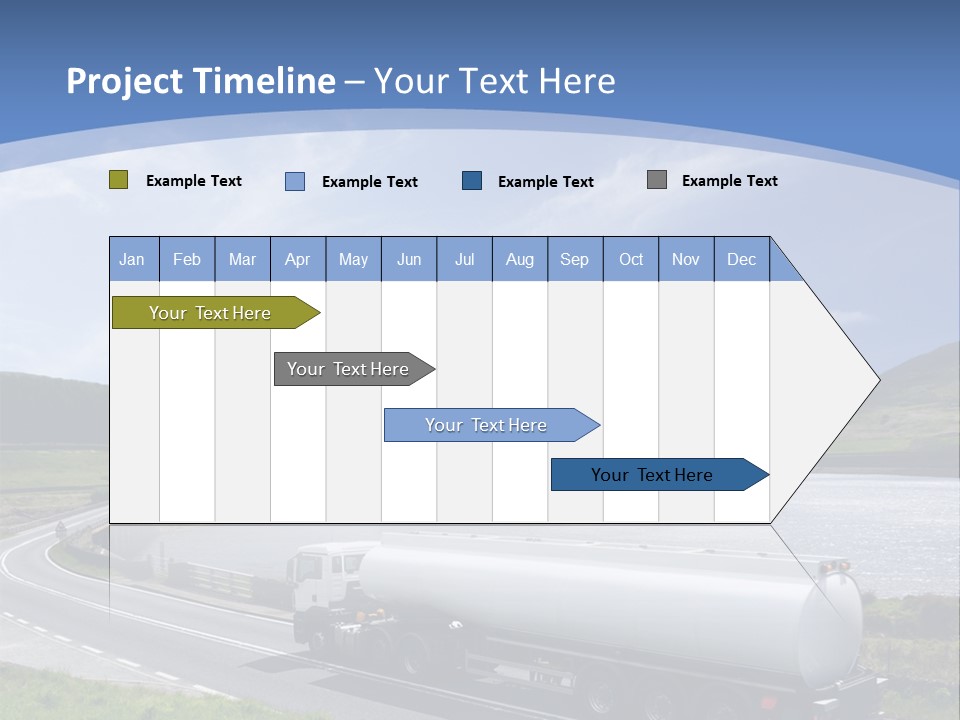 Project Timeline – Your Text Here

Example Text
Example Text
Example Text
Example Text

| Jan | Feb | Mar | Apr | May | Jun | Jul | Aug | Sep | Oct | Nov | Dec |
|---|---|---|---|---|---|---|---|---|---|---|---|

Your Text Here
Your Text Here
Your Text Here
Your Text Here